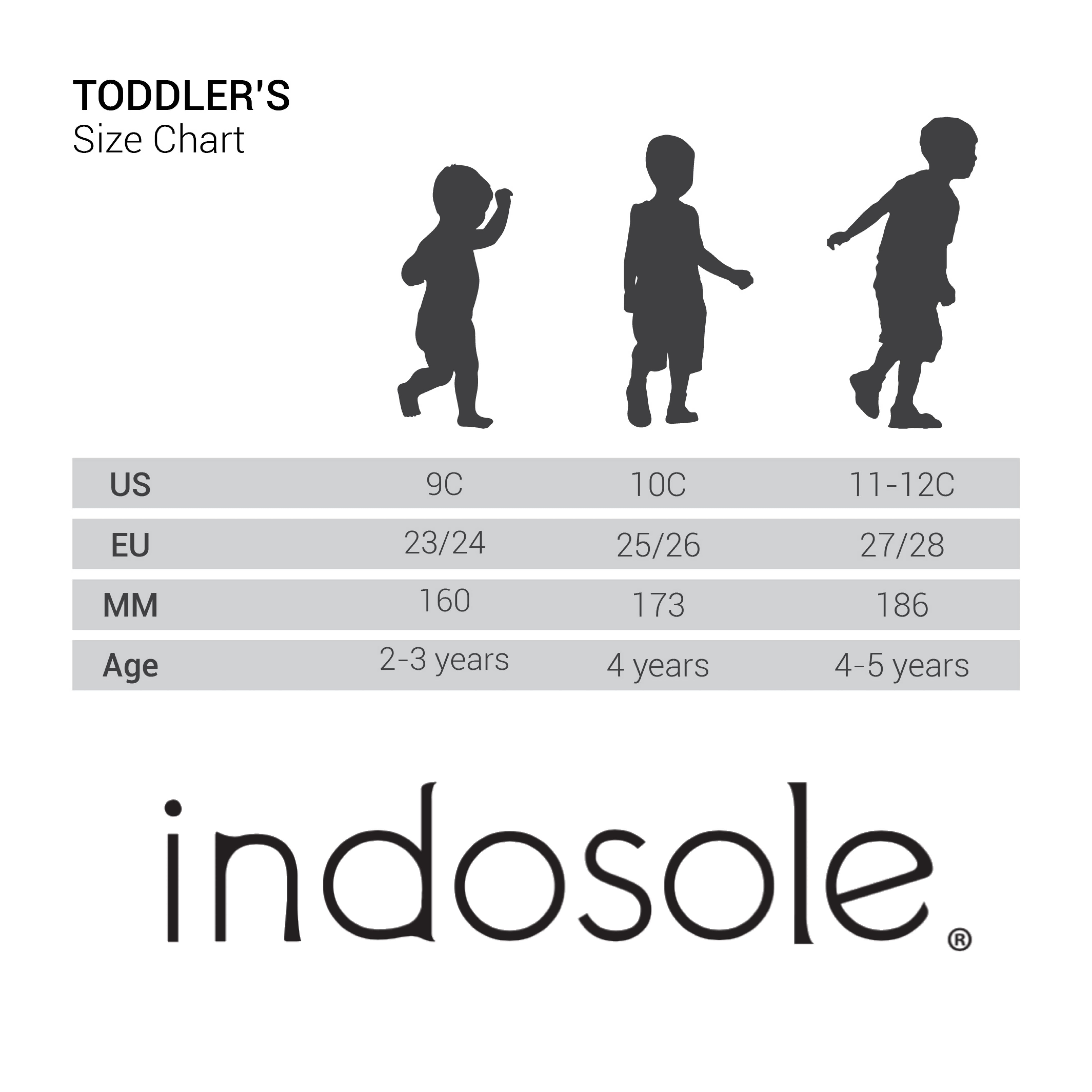 TODDLER'S
Size Chart

| US | 9C | 10C | 11-12C |
|---|---|---|---|
| EU | 23/24 | 25/26 | 27/28 |
| MM | 160 | 173 | 186 |
| Age | 2-3 years | 4 years | 4-5 years |

indosole®